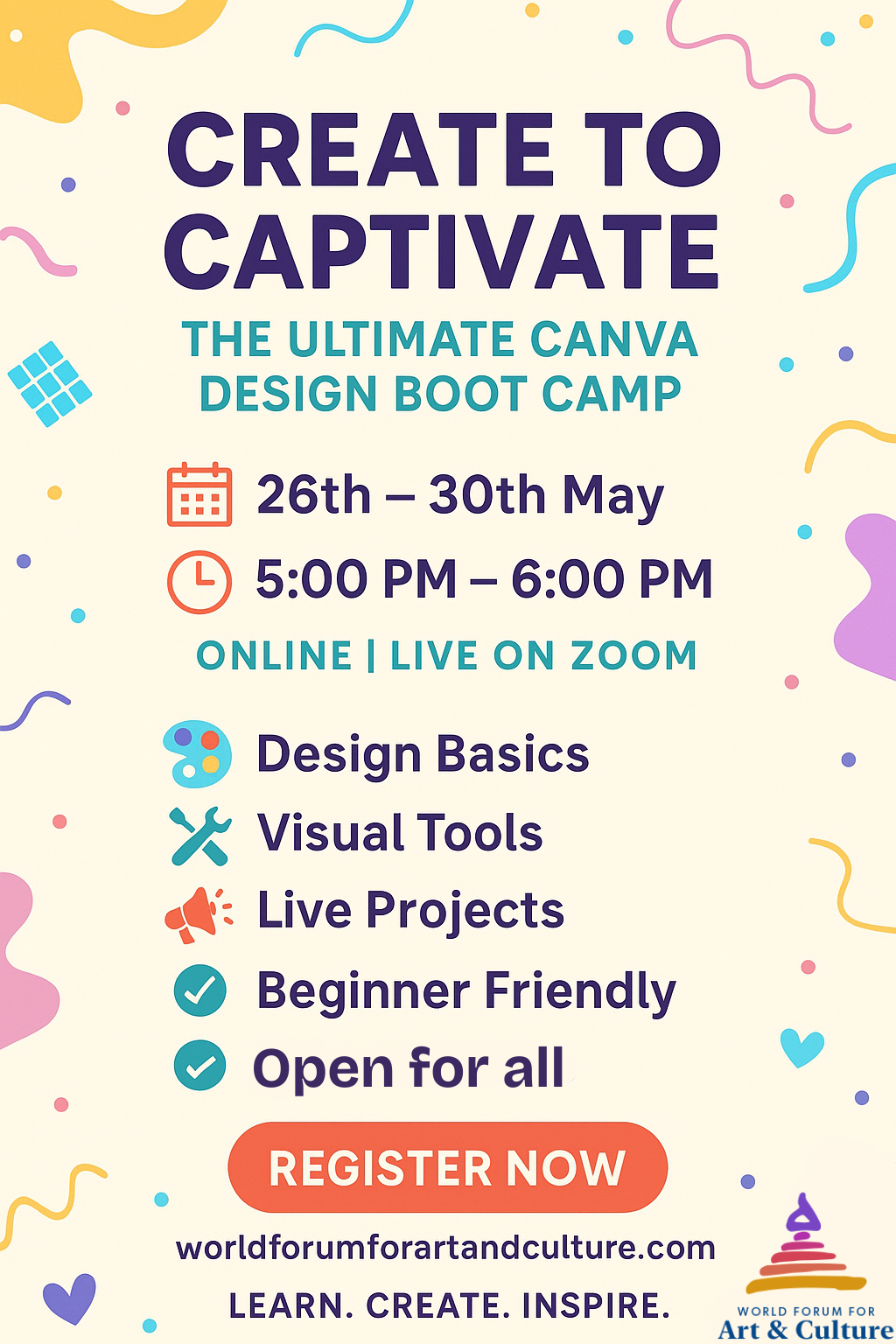 CREATE TO CAPTIVATE

THE ULTIMATE CANVA DESIGN BOOT CAMP

26th – 30th May

5:00 PM – 6:00 PM

ONLINE | LIVE ON ZOOM

Design Basics

Visual Tools

Live Projects

Beginner Friendly

Open for all

REGISTER NOW

worldforumforartandculture.com

LEARN. CREATE. INSPIRE.

WORLD FORUM FOR
Art & Culture